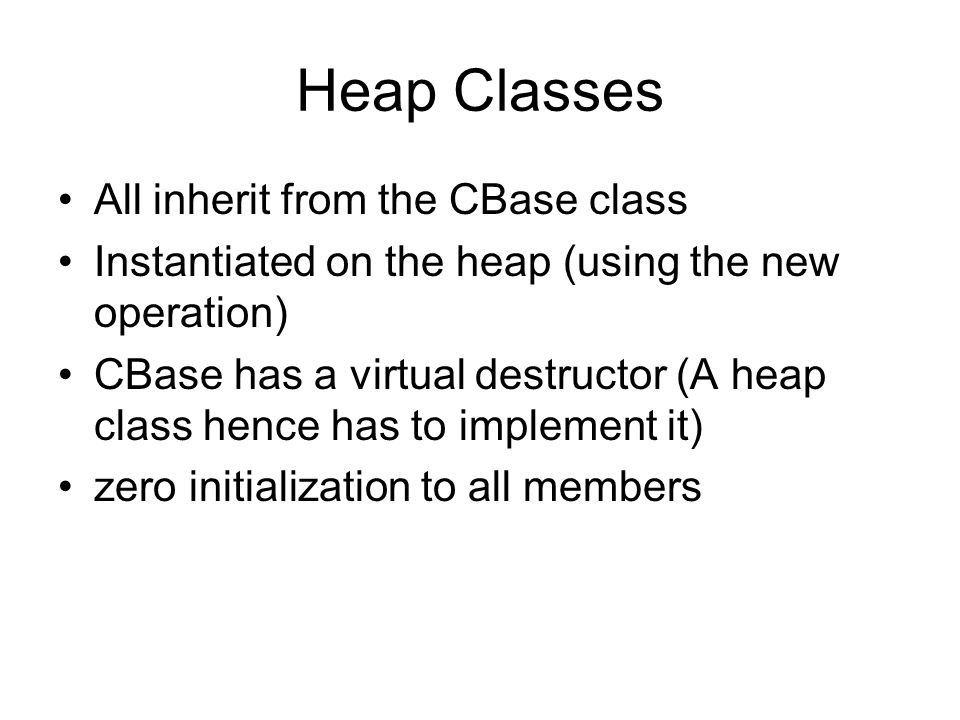 Heap Classes

• All inherit from the CBase class
• Instantiated on the heap (using the new operation)
• CBase has a virtual destructor (A heap class hence has to implement it)
• zero initialization to all members